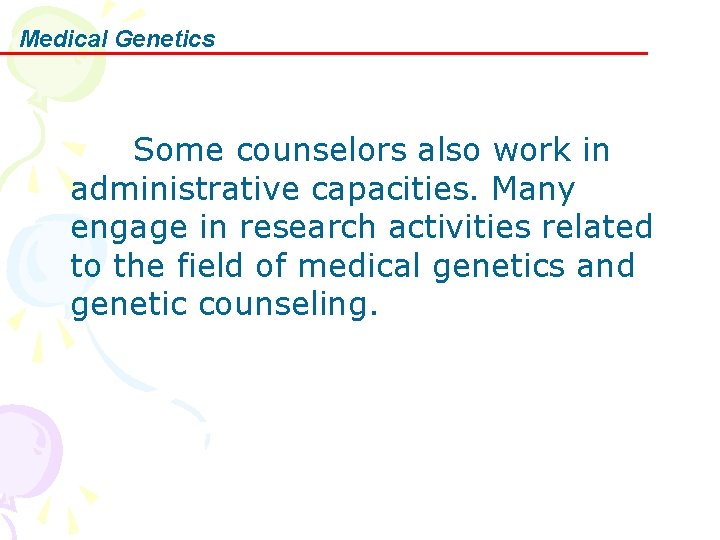 Medical Genetics

Some counselors also work in administrative capacities. Many engage in research activities related to the field of medical genetics and genetic counseling.